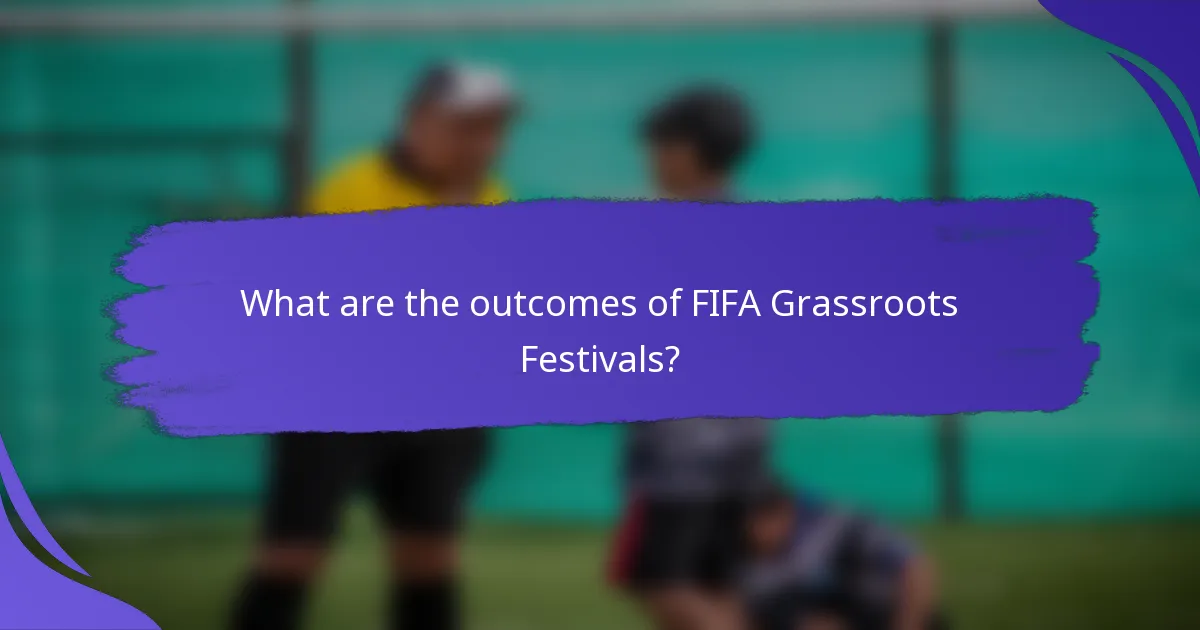 What are the outcomes of FIFA Grassroots Festivals?